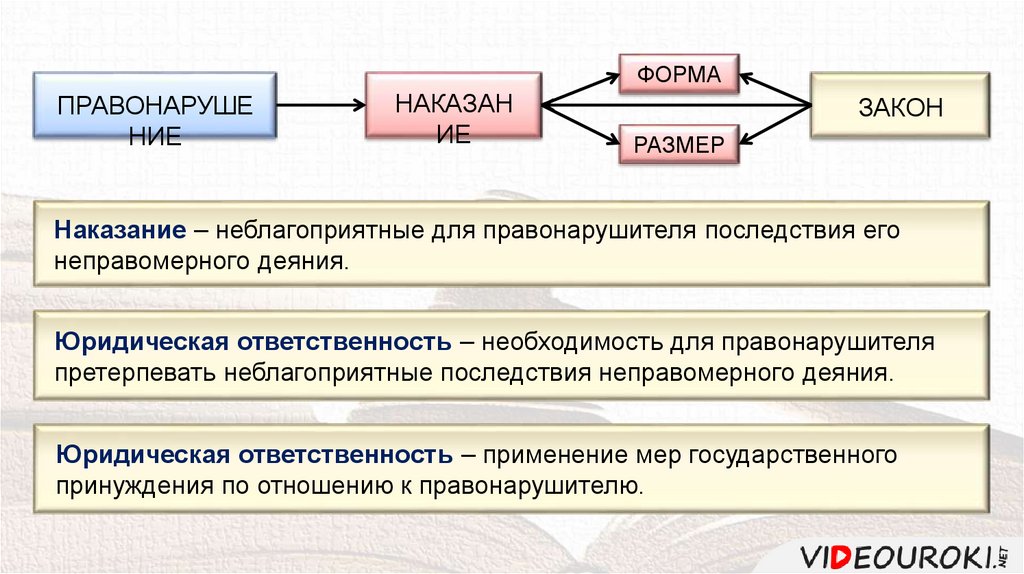 ПРАВОНАРУШЕ НИЕ

НАКАЗАН ИЕ

ФОРМА

РАЗМЕР

ЗАКОН

**Наказание** – неблагоприятные для правонарушителя последствия его неправомерного деяния.

**Юридическая ответственность** – необходимость для правонарушителя претерпевать неблагоприятные последствия неправомерного деяния.

**Юридическая ответственность** – применение мер государственного принуждения по отношению к правонарушителю.

VIDEOUROKI.NET